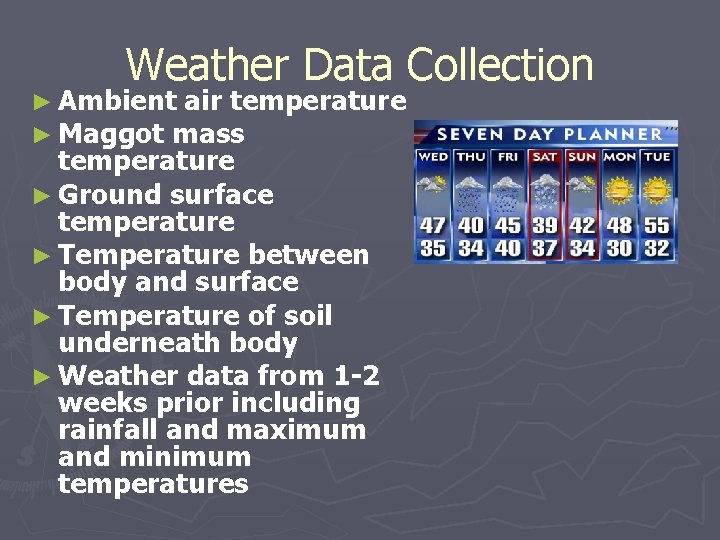 Weather Data Collection

► Ambient air temperature
► Maggot mass temperature
► Ground surface temperature
► Temperature between body and surface
► Temperature of soil underneath body
► Weather data from 1-2 weeks prior including rainfall and maximum and minimum temperatures

SEVEN DAY PLANNER

| WED | THU | FRI | SAT | SUN | MON | TUE |
|---|---|---|---|---|---|---|
| 47 | 40 | 45 | 39 | 42 | 48 | 55 |
| 35 | 34 | 40 | 37 | 34 | 30 | 32 |